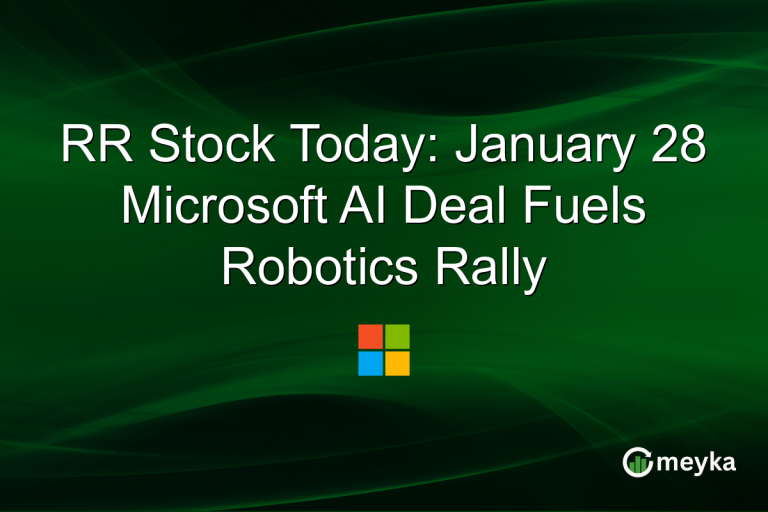 RR Stock Today: January 28 Microsoft AI Deal Fuels Robotics Rally

meyka